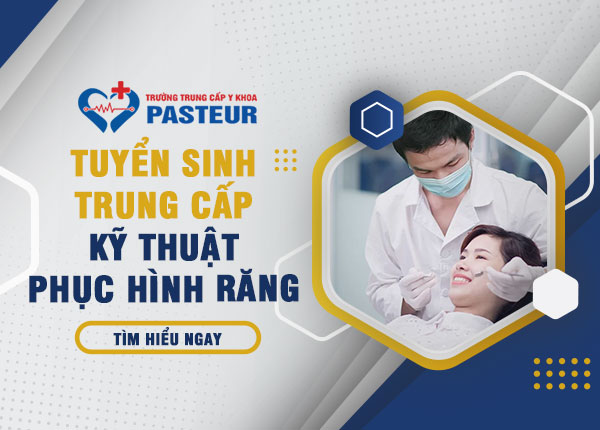 TRƯỜNG TRUNG CẤP Y KHOA
PASTEUR

TUYỂN SINH
TRUNG CẤP
KỸ THUẬT
PHỤC HÌNH RĂNG

TÌM HIỂU NGAY